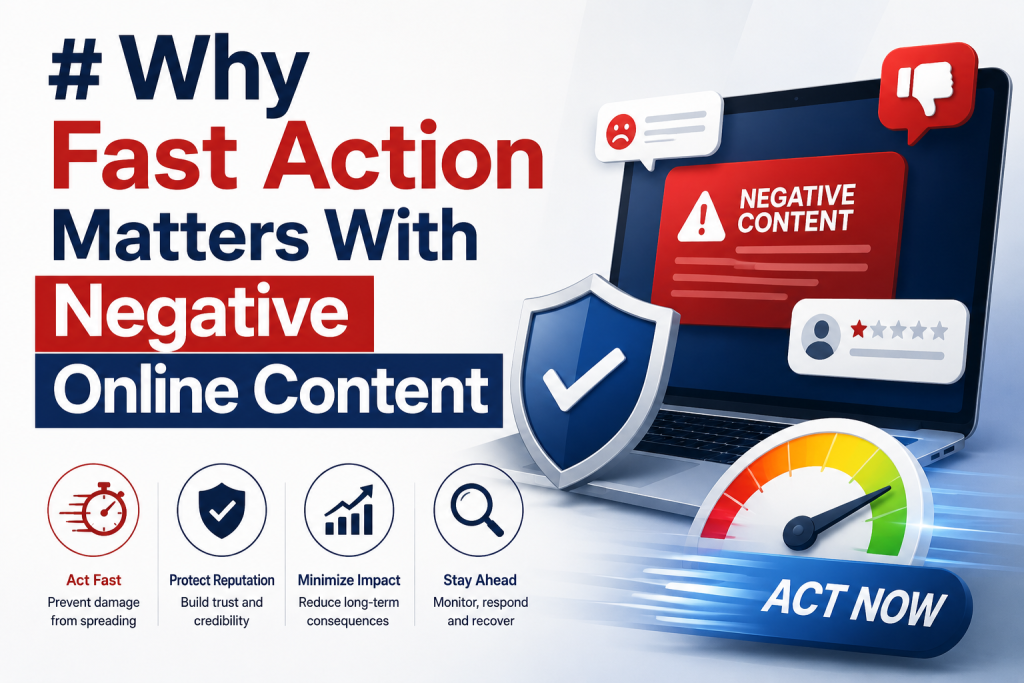 # Why Fast Action Matters With Negative Online Content

NEGATIVE CONTENT

Act Fast
Prevent damage from spreading

Protect Reputation
Build trust and credibility

Minimize Impact
Reduce long-term consequences

Stay Ahead
Monitor, respond and recover

ACT NOW